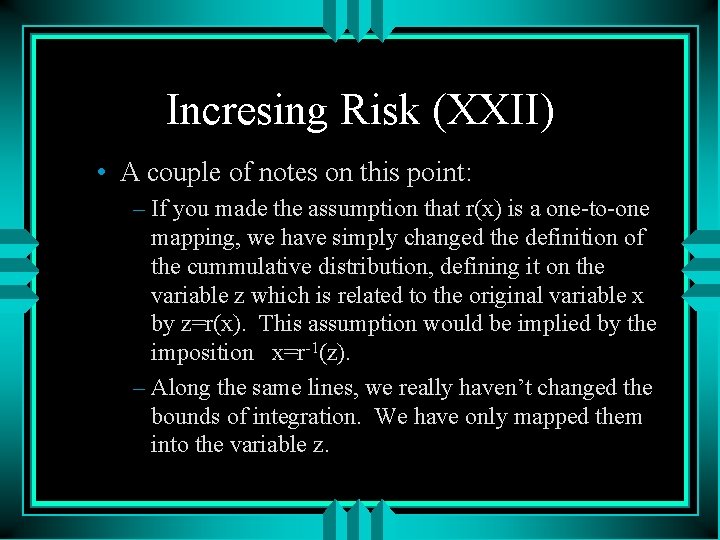 Incresing Risk (XXII)

• A couple of notes on this point:

– If you made the assumption that r(x) is a one-to-one mapping, we have simply changed the definition of the cummulative distribution, defining it on the variable z which is related to the original variable x by z=r(x). This assumption would be implied by the imposition $x=r^{-1}(z)$.

– Along the same lines, we really haven't changed the bounds of integration. We have only mapped them into the variable z.